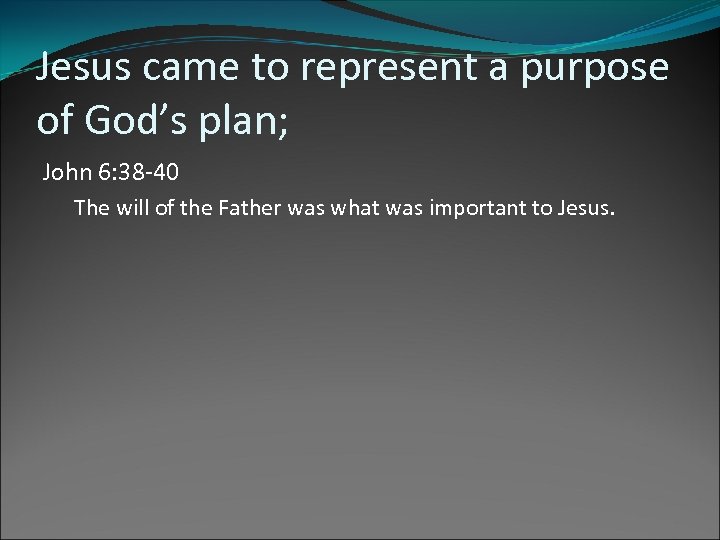 Jesus came to represent a purpose of God’s plan;

John 6:38-40

The will of the Father was what was important to Jesus.